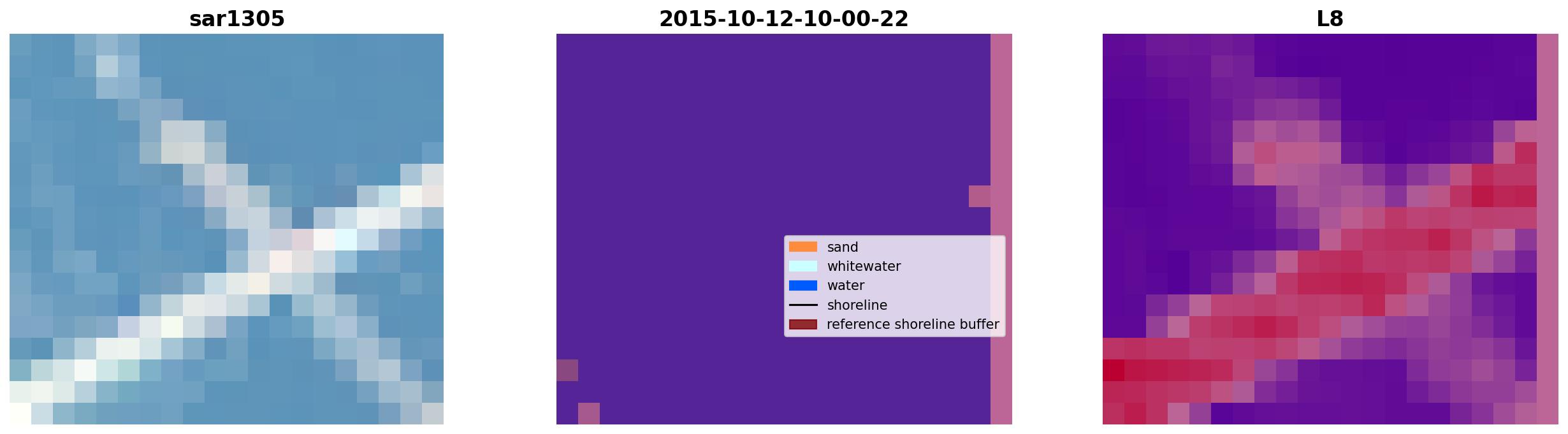 sar1305

2015-10-12-10-00-22

sand
whitewater
water
shoreline
reference shoreline buffer

L8